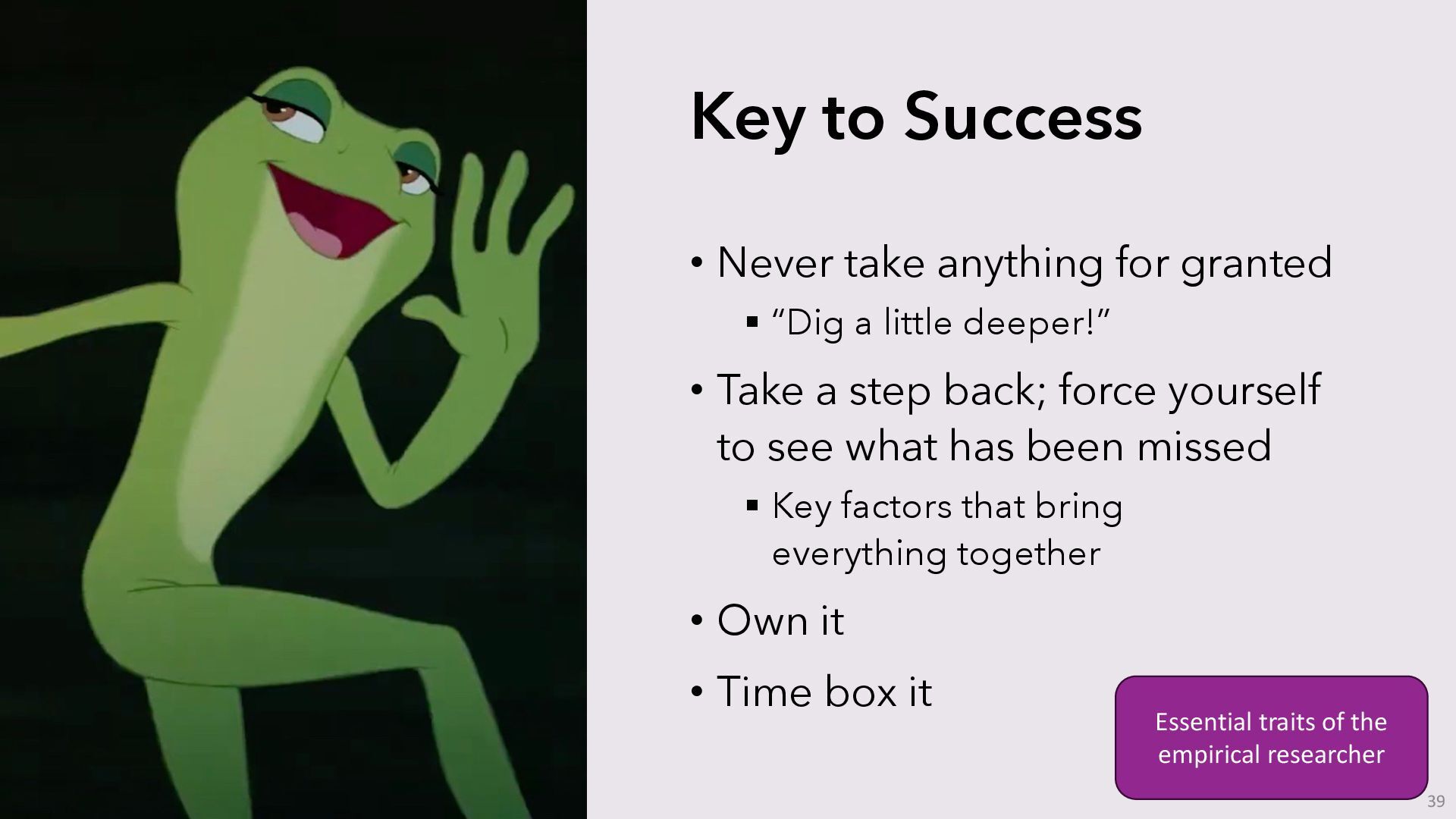 Key to Success

• Never take anything for granted
  ▪ “Dig a little deeper!”
• Take a step back; force yourself to see what has been missed
  ▪ Key factors that bring everything together
• Own it
• Time box it

Essential traits of the empirical researcher

39